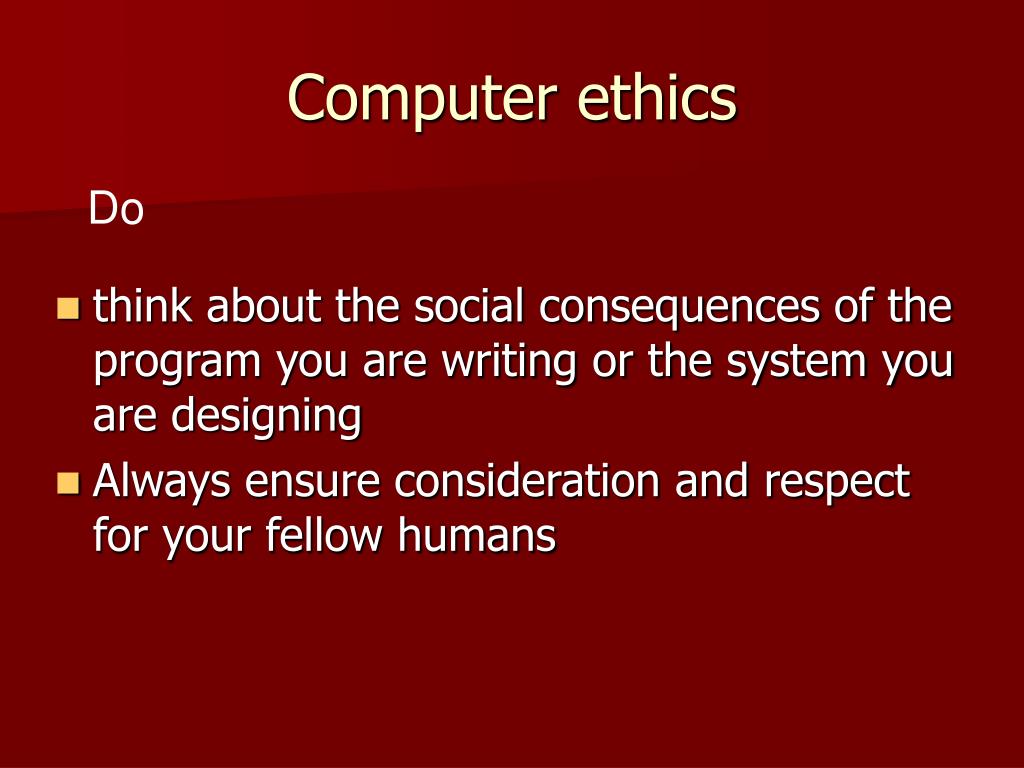 Computer ethics

Do

- think about the social consequences of the program you are writing or the system you are designing
- Always ensure consideration and respect for your fellow humans